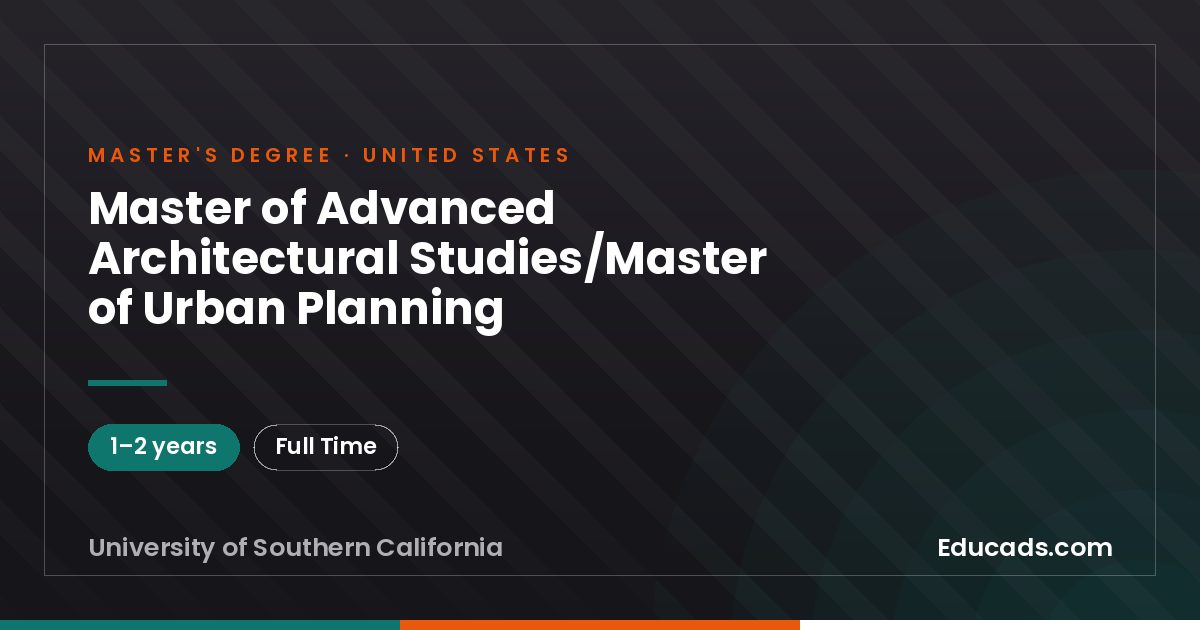 MASTER'S DEGREE · UNITED STATES

Master of Advanced Architectural Studies/Master of Urban Planning

1–2 years

Full Time

University of Southern California

Educads.com